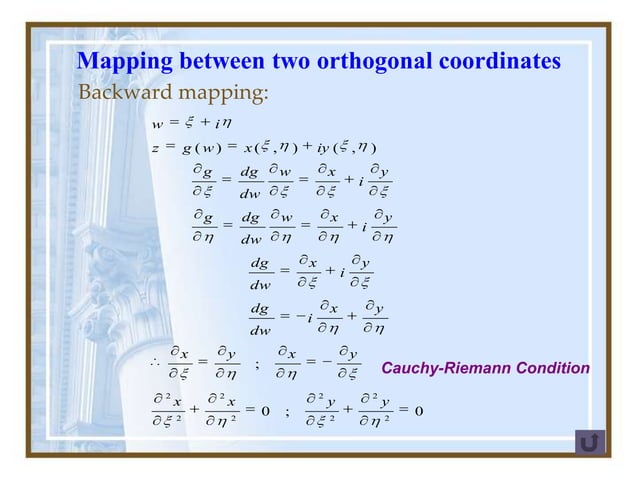 Mapping between two orthogonal coordinates

Backward mapping:

$w = \xi + i\eta$

$z = g(w) = x(\xi,\eta) + iy(\xi,\eta)$

$\frac{\partial g}{\partial \xi} = \frac{dg}{dw}\frac{\partial w}{\partial \xi} = \frac{\partial x}{\partial \xi} + i\frac{\partial y}{\partial \xi}$

$\frac{\partial g}{\partial \eta} = \frac{dg}{dw}\frac{\partial w}{\partial \eta} = \frac{\partial x}{\partial \eta} + i\frac{\partial y}{\partial \eta}$

$\frac{dg}{dw} = \frac{\partial x}{\partial \xi} + i\frac{\partial y}{\partial \xi}$

$\frac{dg}{dw} = -i\frac{\partial x}{\partial \eta} + \frac{\partial y}{\partial \eta}$

$\therefore \frac{\partial x}{\partial \xi} = \frac{\partial y}{\partial \eta}$ ; $\frac{\partial x}{\partial \eta} = -\frac{\partial y}{\partial \xi}$ Cauchy-Riemann Condition

$\frac{\partial^2 x}{\partial \xi^2} + \frac{\partial^2 x}{\partial \eta^2} = 0$ ; $\frac{\partial^2 y}{\partial \xi^2} + \frac{\partial^2 y}{\partial \eta^2} = 0$